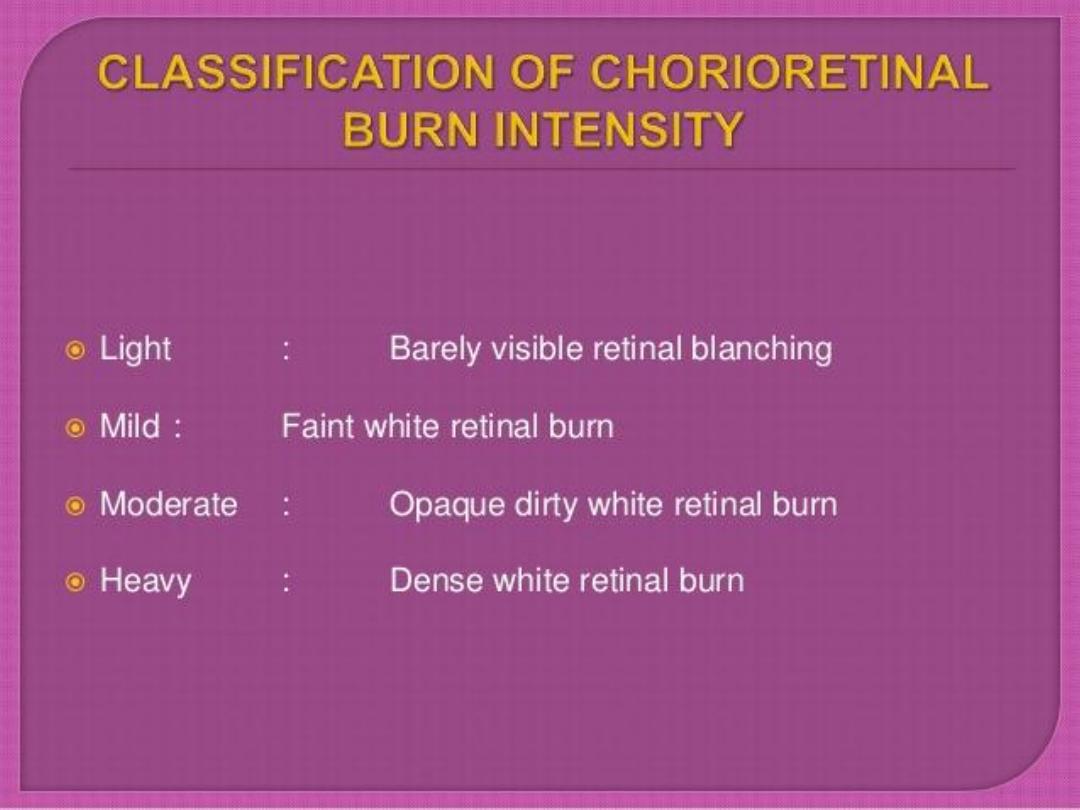 CLASSIFICATION OF CHORIORETINAL BURN INTENSITY

Light : Barely visible retinal blanching

Mild : Faint white retinal burn

Moderate : Opaque dirty white retinal burn

Heavy : Dense white retinal burn